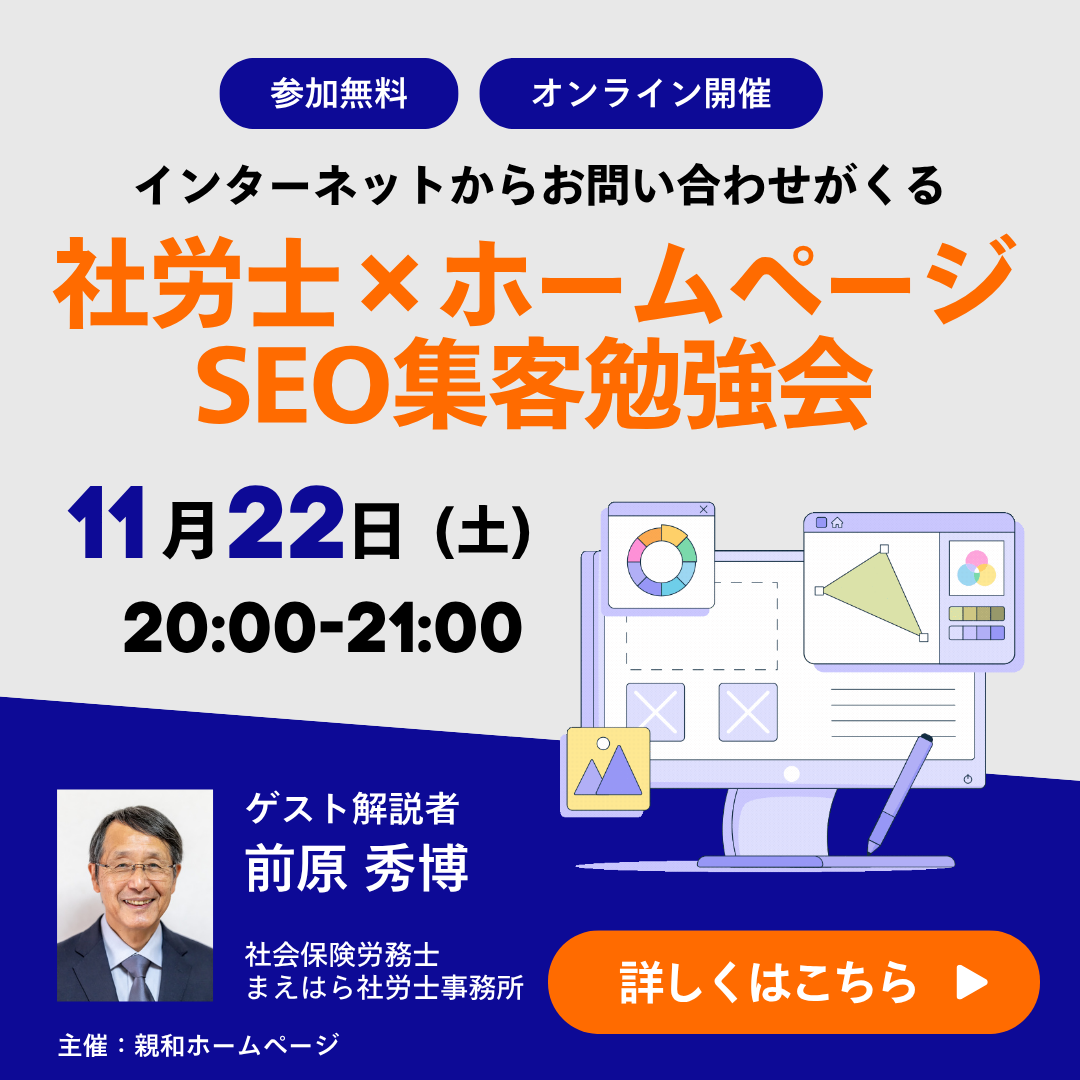 参加無料
オンライン開催

インターネットからお問い合わせがくる
社労士×ホームページ
SEO集客勉強会

11月22日（土）
20:00-21:00

ゲスト解説者
前原 秀博
社会保険労務士
まえはら社労士事務所

詳しくはこちら ▶

主催：親和ホームページ